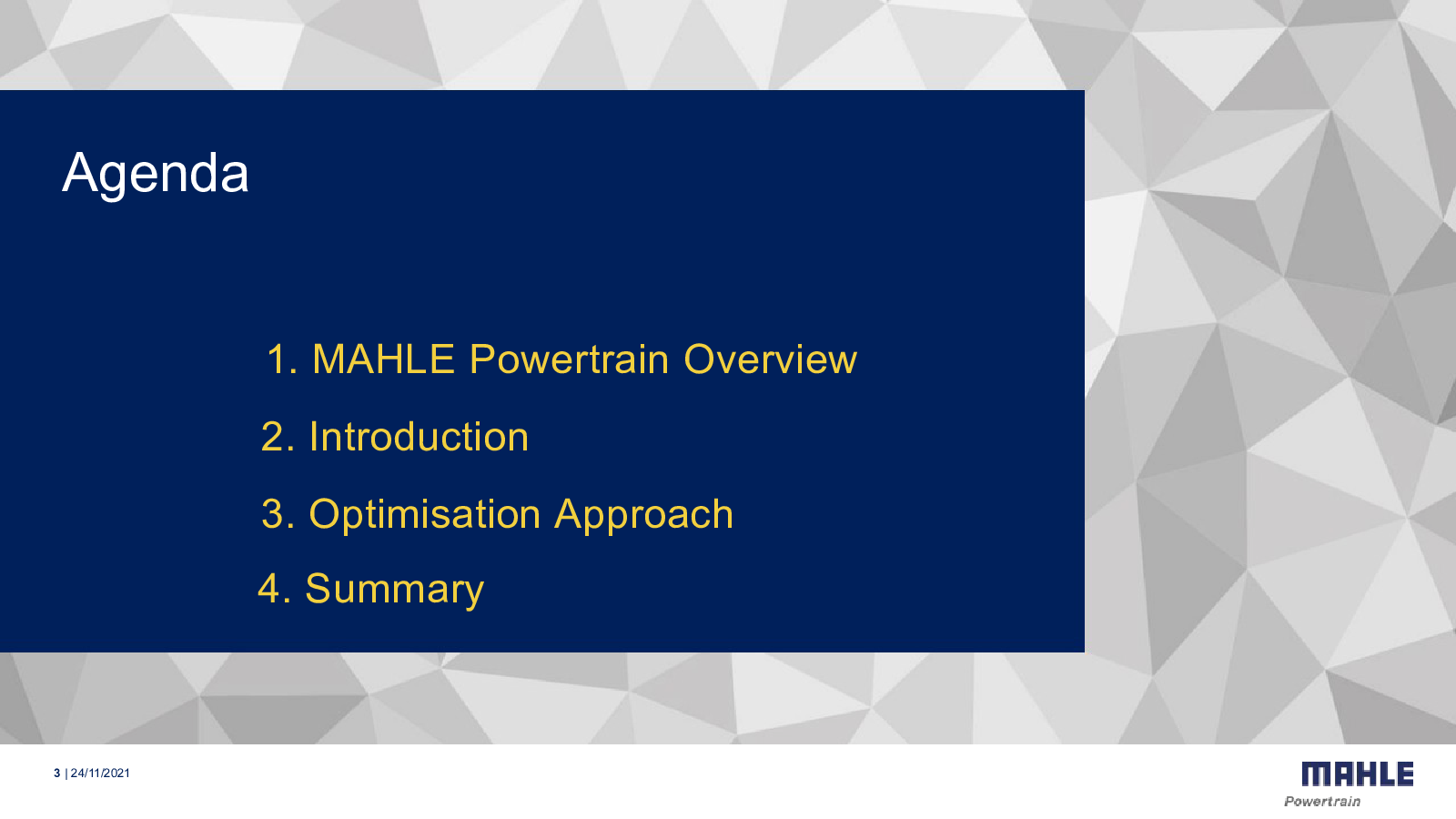 Agenda

1. MAHLE Powertrain Overview

2. Introduction

3. Optimisation Approach

4. Summary

3 | 24/11/2021

MAHLE
Powertrain